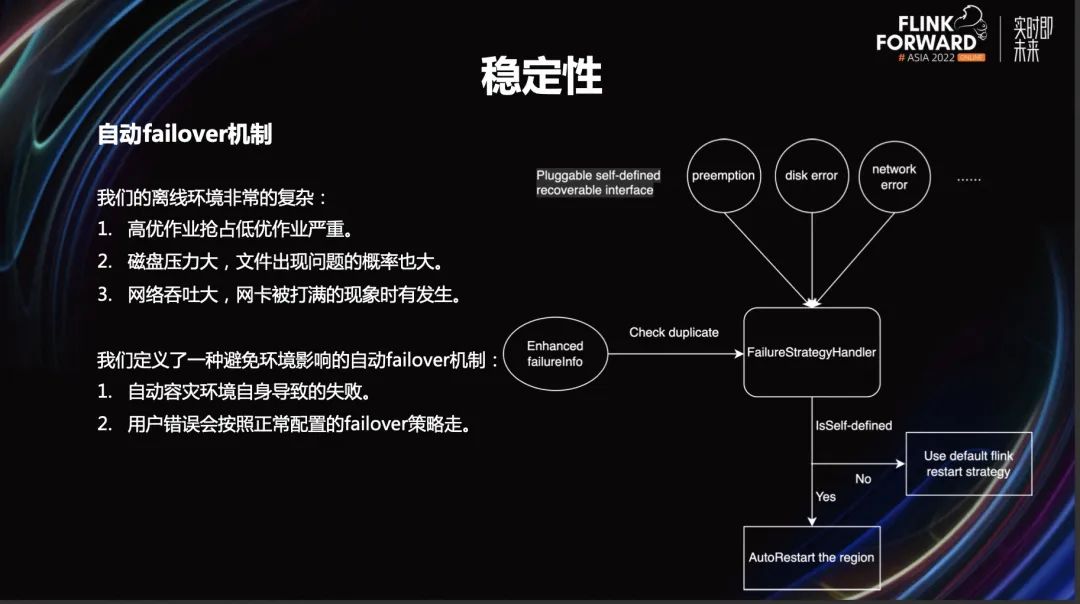 FLINK FORWARD
# ASIA 2022 ONLINE
实时即未来

稳定性

自动failover机制

我们的离线环境非常的复杂：
1. 高优作业抢占低优作业严重。
2. 磁盘压力大，文件出现问题的概率也大。
3. 网络吞吐大，网卡被打满的现象时有发生。

我们定义了一种避免环境影响的自动failover机制：
1. 自动容灾环境自身导致的失败。
2. 用户错误会按照正常配置的failover策略走。

Pluggable self-defined recoverable interface

preemption

disk error

network error

......

Enhanced failureInfo

Check duplicate

FailureStrategyHandler

IsSelf-defined

No

Use default flink restart strategy

Yes

AutoRestart the region